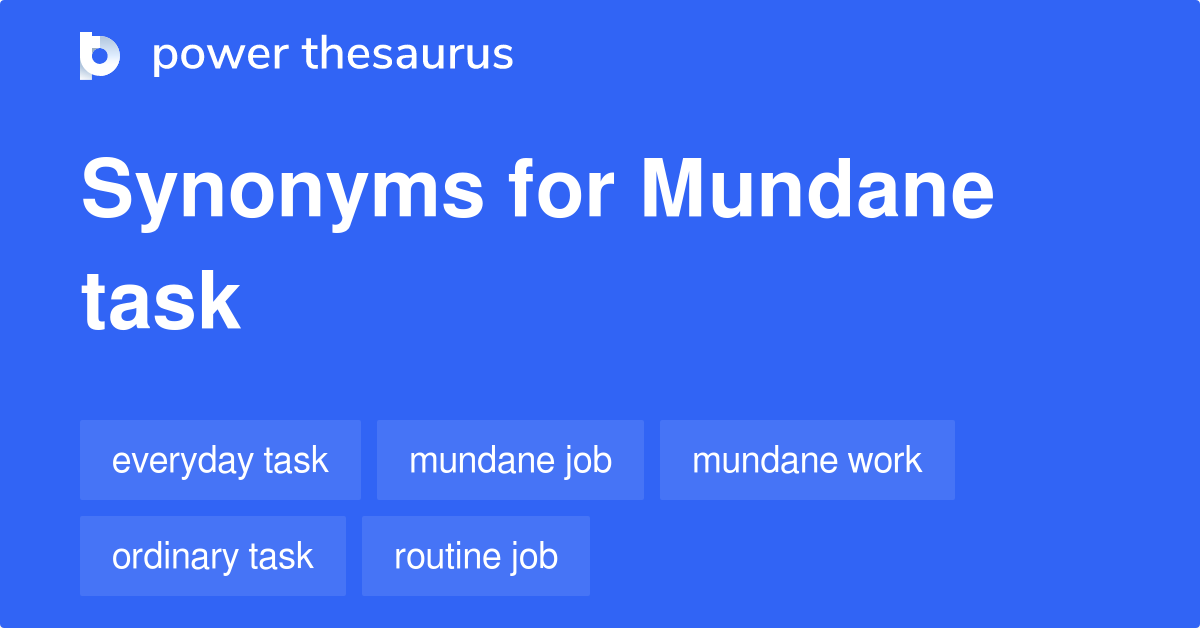 power thesaurus

Synonyms for Mundane task

everyday task
mundane job
mundane work
ordinary task
routine job